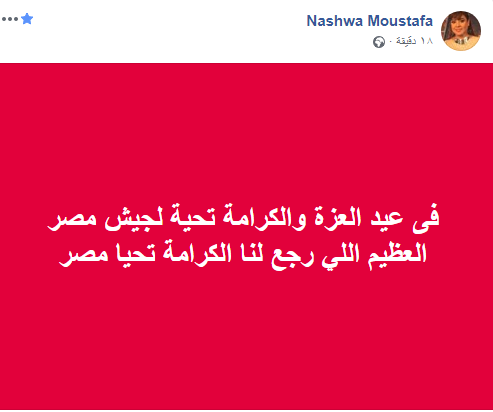 Nashwa Moustafa
١٨ دقيقة ·

فى عيد العزة والكرامة تحية لجيش مصر العظيم اللي رجع لنا الكرامة تحيا مصر